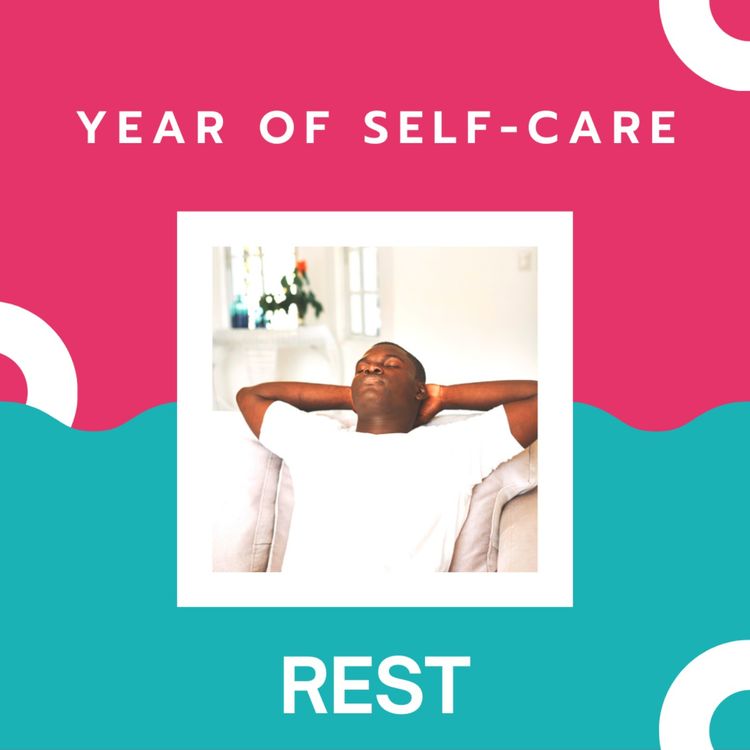 YEAR OF SELF-CARE

REST